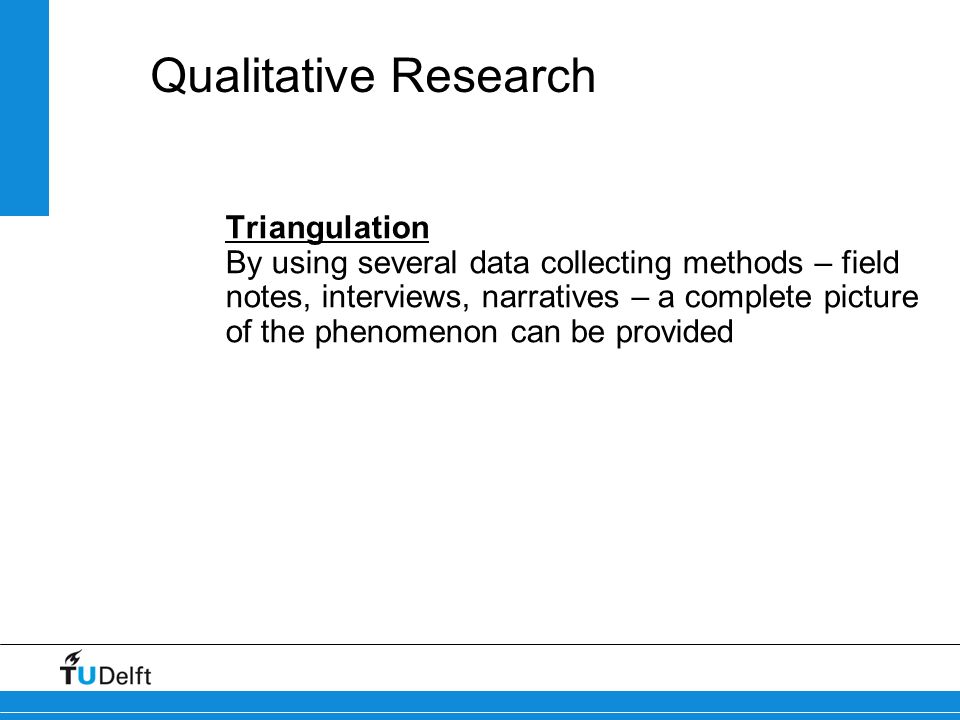 Qualitative Research

Triangulation
By using several data collecting methods – field notes, interviews, narratives – a complete picture of the phenomenon can be provided

TUDelft